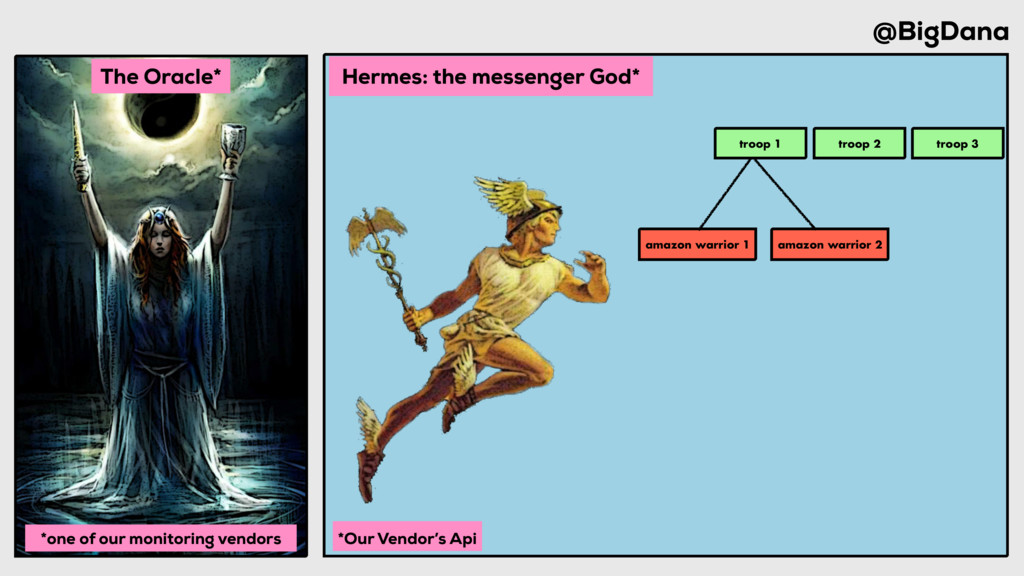 @BigDana

The Oracle*

*one of our monitoring vendors

Hermes: the messenger God*

troop 1

troop 2

troop 3

amazon warrior 1

amazon warrior 2

*Our Vendor's Api